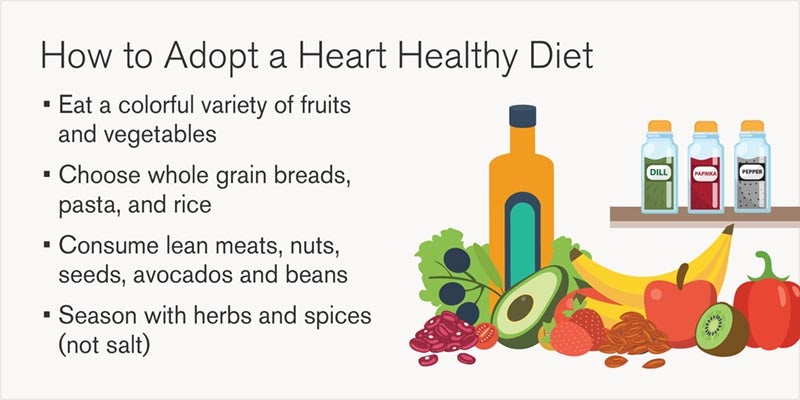 How to Adopt a Heart Healthy Diet

▪ Eat a colorful variety of fruits and vegetables

▪ Choose whole grain breads, pasta, and rice

▪ Consume lean meats, nuts, seeds, avocados and beans

▪ Season with herbs and spices (not salt)

DILL

PAPRIKA

PEPPER